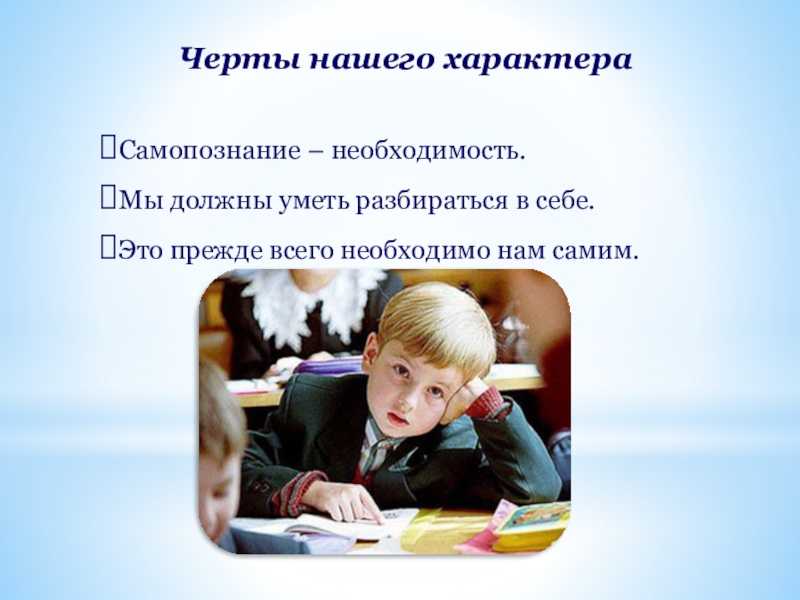 Черты нашего характера

Самопознание – необходимость.

Мы должны уметь разбираться в себе.

Это прежде всего необходимо нам самим.